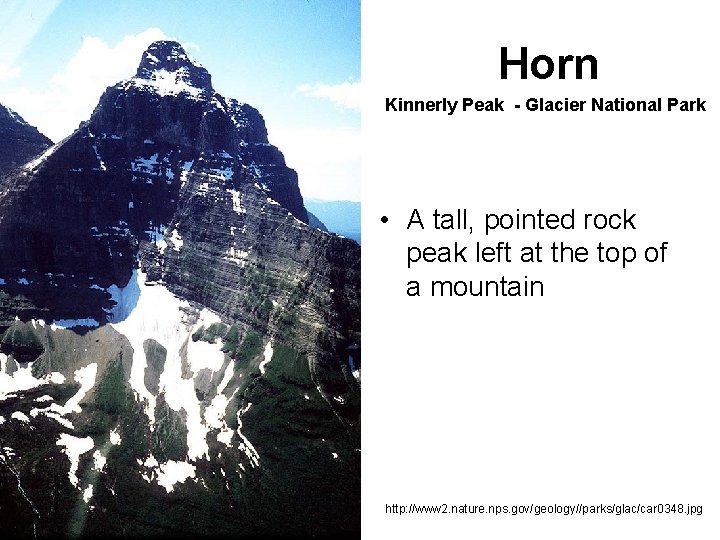 Horn

Kinnerly Peak - Glacier National Park

• A tall, pointed rock peak left at the top of a mountain

http://www2.nature.nps.gov/geology//parks/glac/car0348.jpg